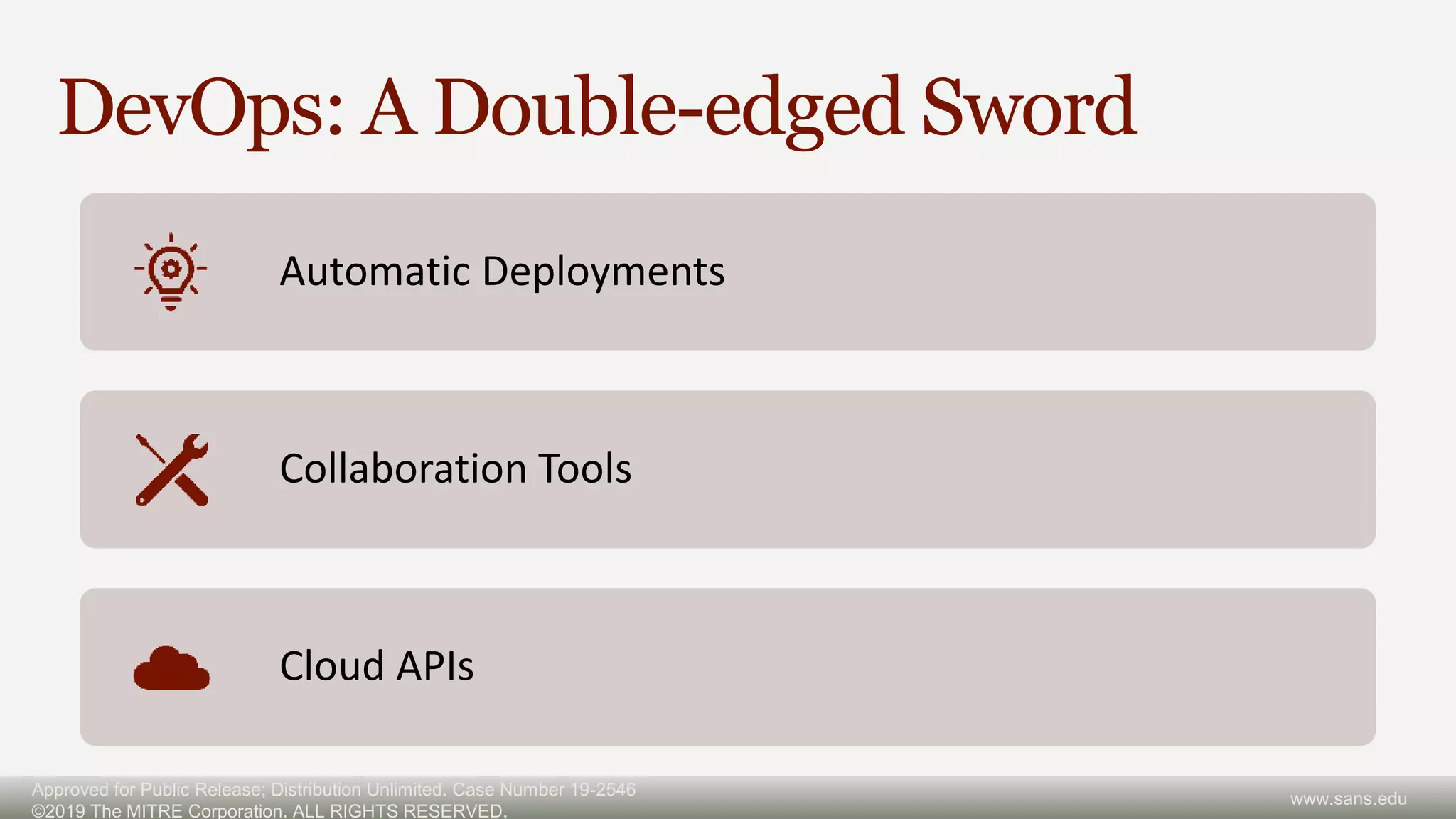 DevOps: A Double-edged Sword

Automatic Deployments

Collaboration Tools

Cloud APIs

Approved for Public Release; Distribution Unlimited. Case Number 19-2546
©2019 The MITRE Corporation. ALL RIGHTS RESERVED.

www.sans.edu